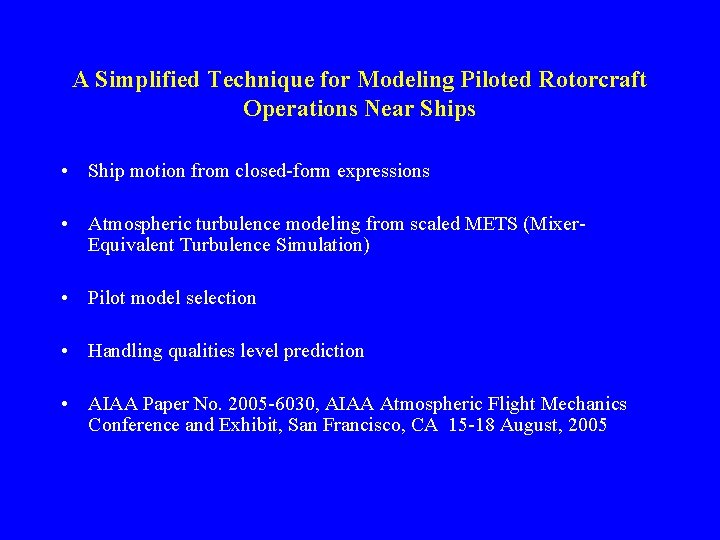 A Simplified Technique for Modeling Piloted Rotorcraft Operations Near Ships

• Ship motion from closed-form expressions

• Atmospheric turbulence modeling from scaled METS (Mixer-Equivalent Turbulence Simulation)

• Pilot model selection

• Handling qualities level prediction

• AIAA Paper No. 2005-6030, AIAA Atmospheric Flight Mechanics Conference and Exhibit, San Francisco, CA 15-18 August, 2005